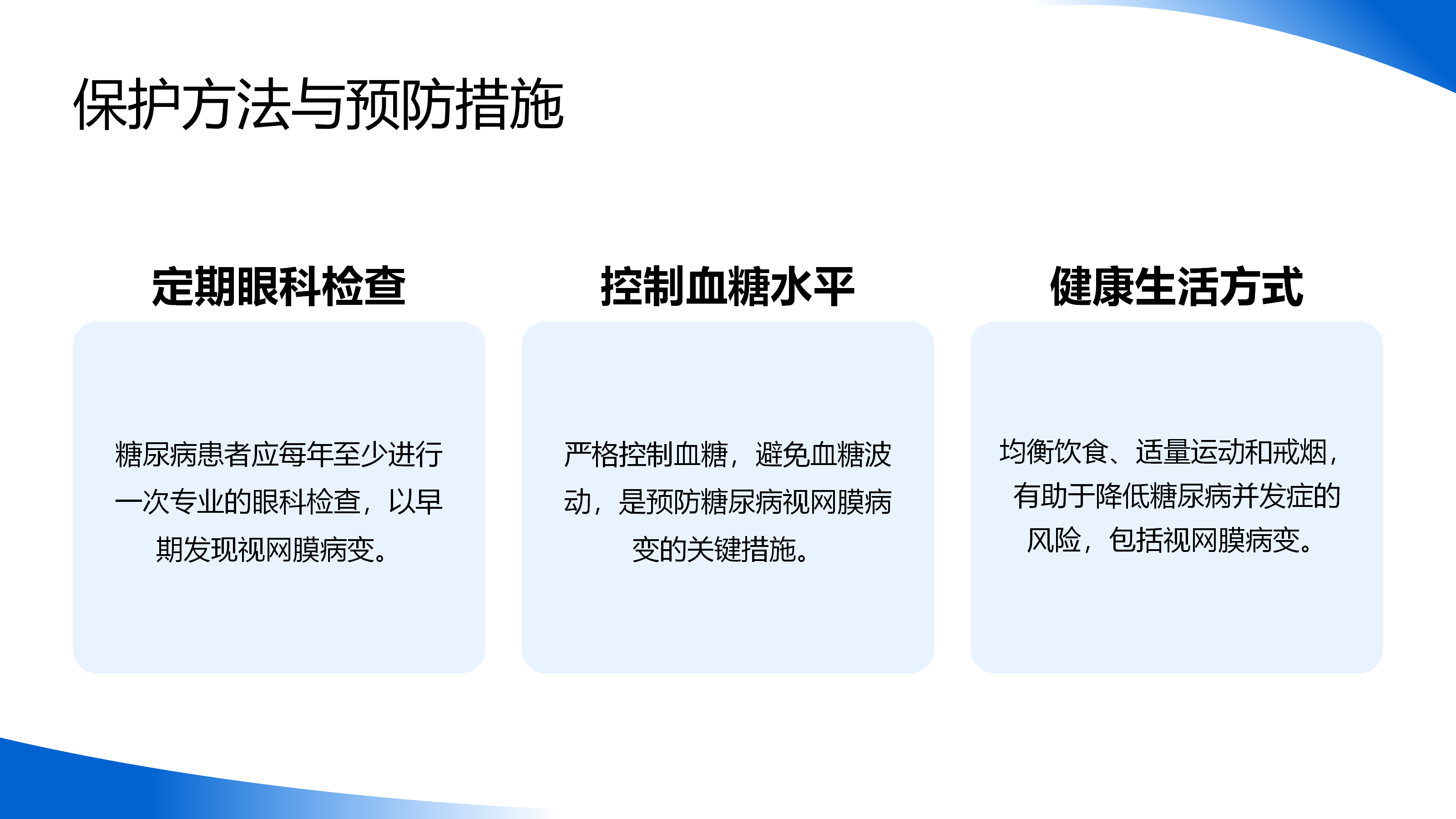 保护方法与预防措施

定期眼科检查

糖尿病患者应每年至少进行一次专业的眼科检查，以早期发现视网膜病变。

控制血糖水平

严格控制血糖，避免血糖波动，是预防糖尿病视网膜病变的关键措施。

健康生活方式

均衡饮食、适量运动和戒烟，有助于降低糖尿病并发症的风险，包括视网膜病变。